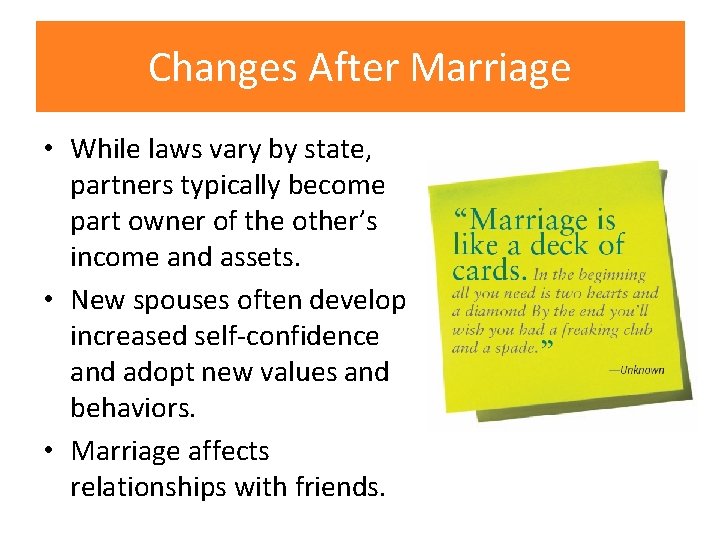 Changes After Marriage

• While laws vary by state, partners typically become part owner of the other's income and assets.

• New spouses often develop increased self-confidence and adopt new values and behaviors.

• Marriage affects relationships with friends.

"Marriage is like a deck of cards. In the beginning all you need is two hearts and a diamond By the end you'll wish you had a freaking club and a spade."

—Unknown